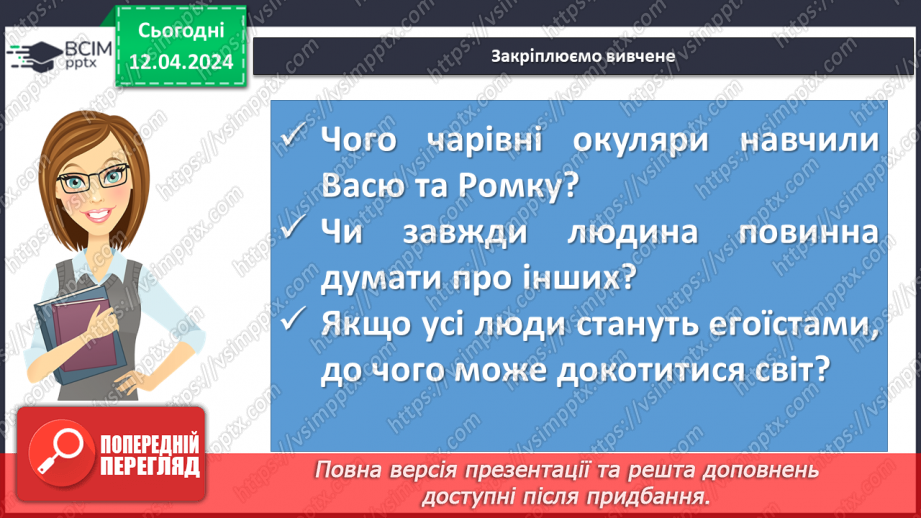 ВСІМ
pptx

Сьогодні
12.04.2024

Закріплюємо вивчене

✓ Чого чарівні окуляри навчили Васю та Ромку?
✓ Чи завжди людина повинна думати про інших?
✓ Якщо усі люди стануть егоїстами, до чого може докотитися світ?

ПОПЕРЕДНІЙ ПЕРЕГЛЯД

Повна версія презентації та решта доповнень доступні після придбання.

https://vsimpptx.com